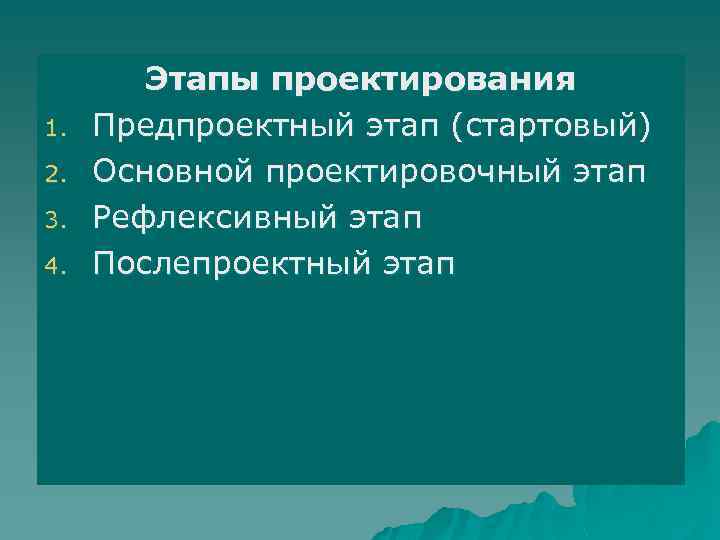 Этапы проектирования

1. Предпроектный этап (стартовый)
2. Основной проектировочный этап
3. Рефлексивный этап
4. Послепроектный этап